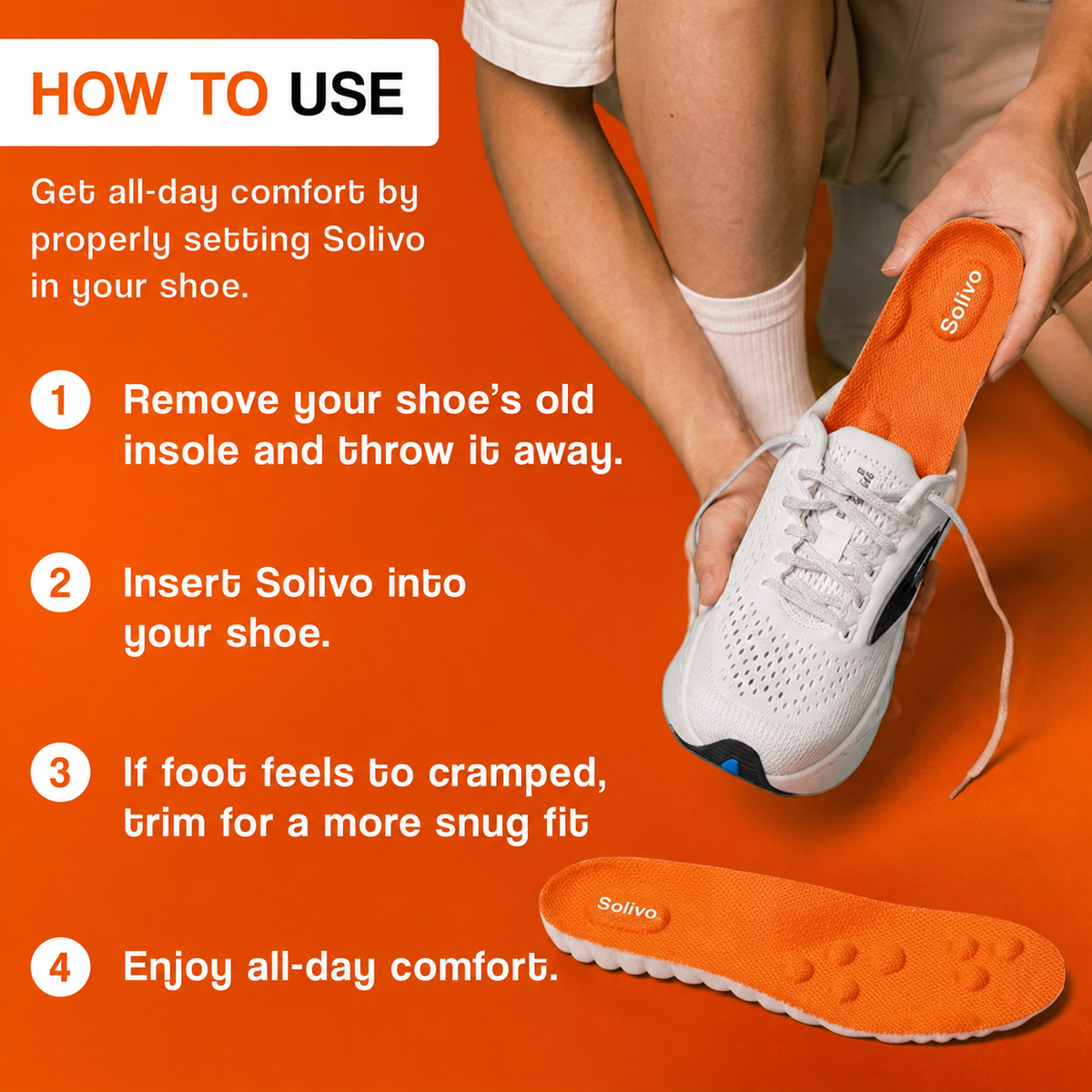 HOW TO USE

Get all-day comfort by properly setting Solivo in your shoe.

1 Remove your shoe's old insole and throw it away.

2 Insert Solivo into your shoe.

3 If foot feels to cramped, trim for a more snug fit

4 Enjoy all-day comfort.

Solivo

Solivo